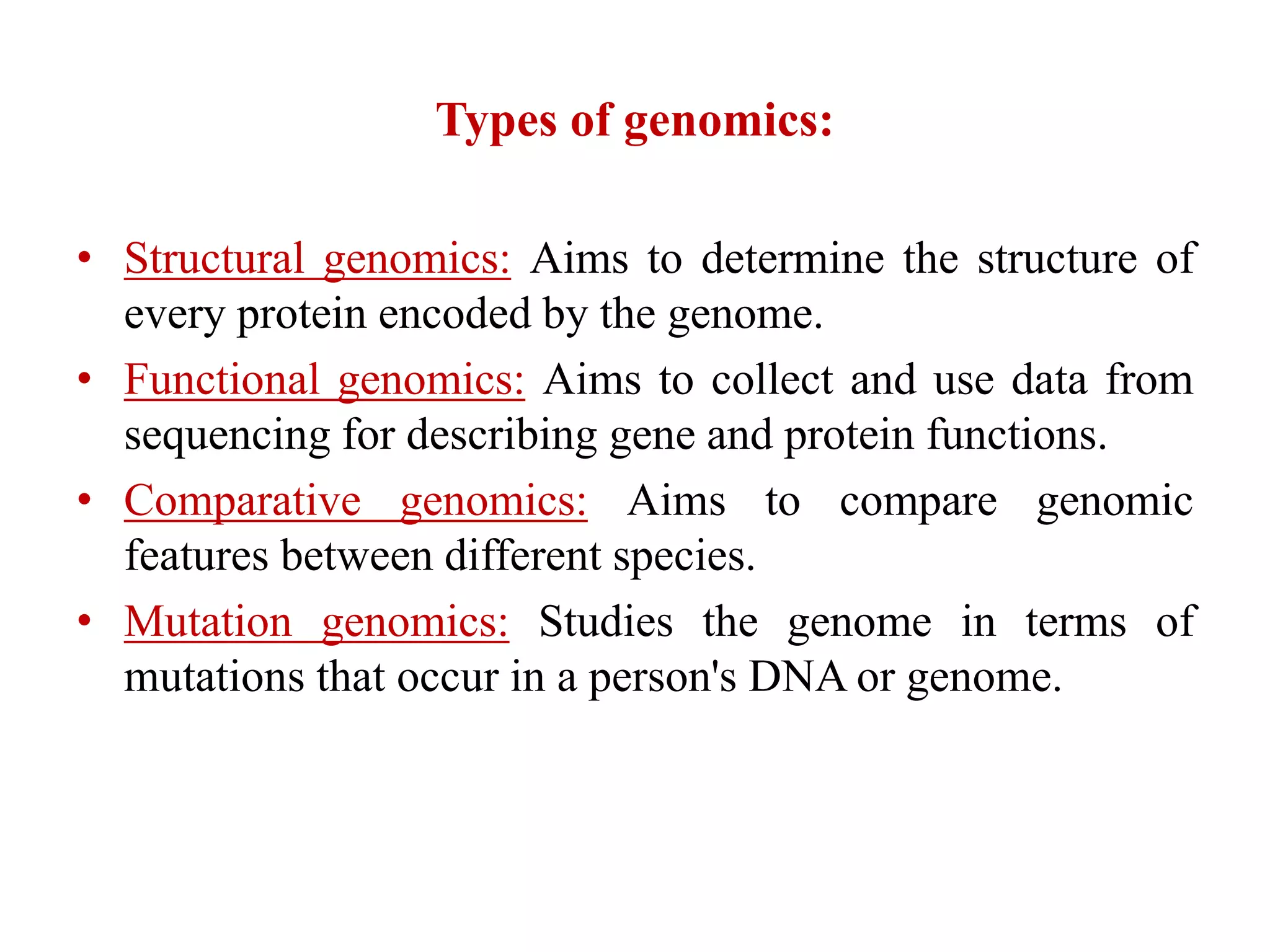 Types of genomics:

• Structural genomics: Aims to determine the structure of every protein encoded by the genome.

• Functional genomics: Aims to collect and use data from sequencing for describing gene and protein functions.

• Comparative genomics: Aims to compare genomic features between different species.

• Mutation genomics: Studies the genome in terms of mutations that occur in a person's DNA or genome.